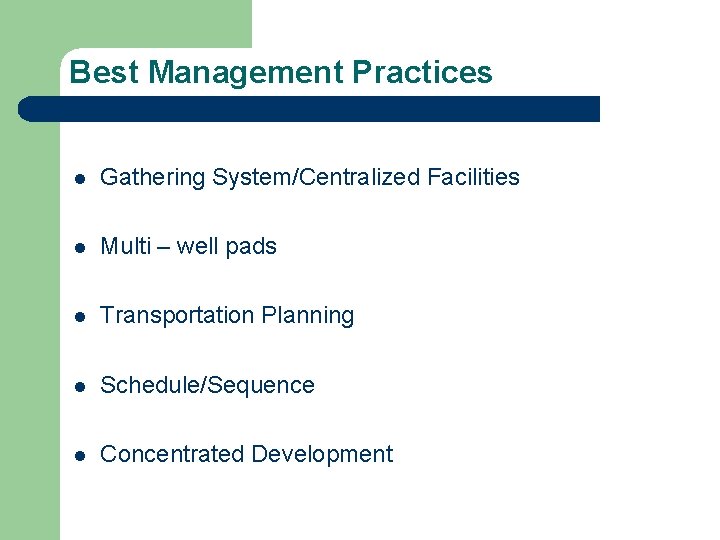 Best Management Practices

- Gathering System/Centralized Facilities
- Multi – well pads
- Transportation Planning
- Schedule/Sequence
- Concentrated Development